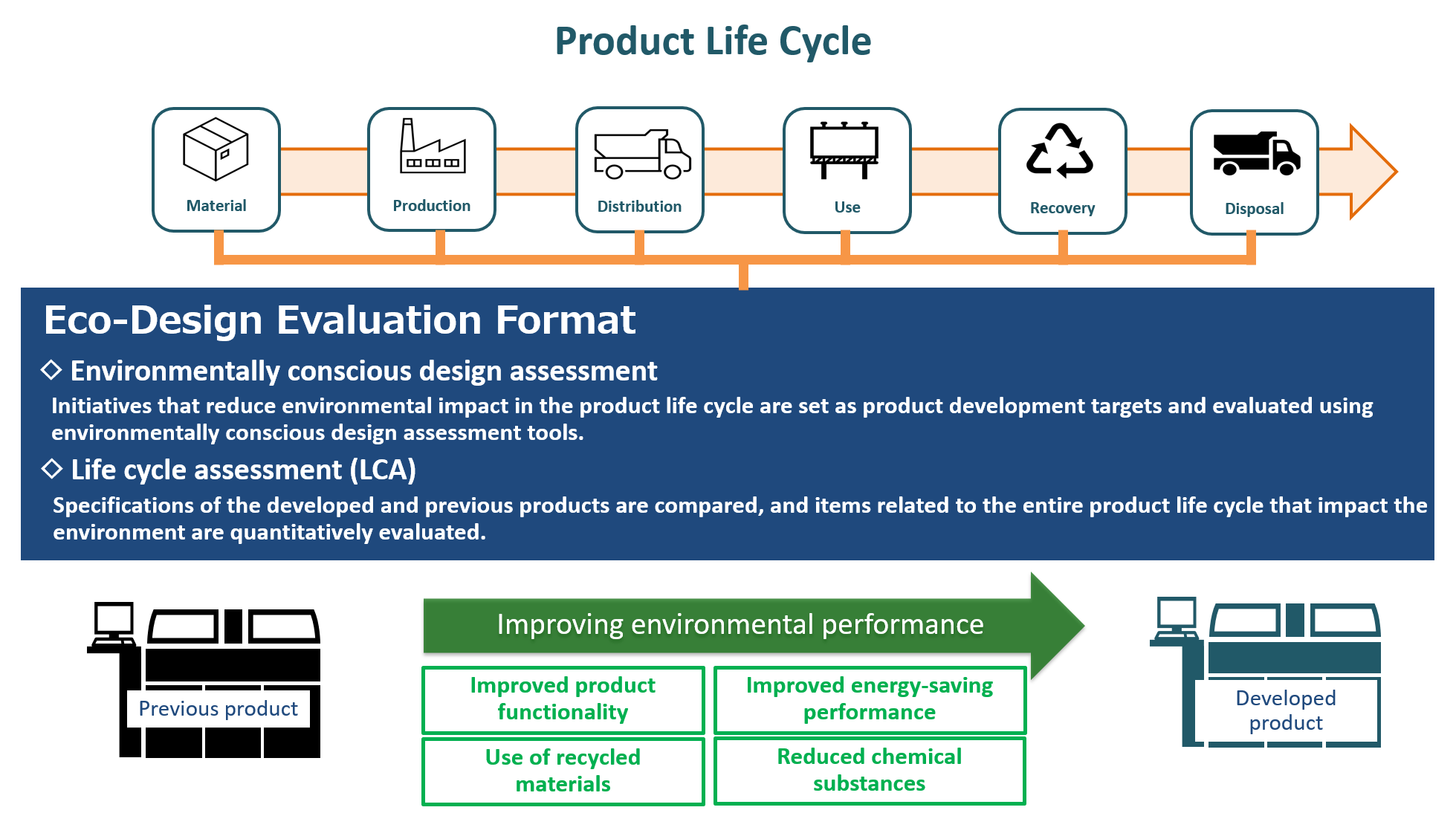 Product Life Cycle

Material

Production

Distribution

Use

Recovery

Disposal

Eco-Design Evaluation Format

◇ Environmentally conscious design assessment

Initiatives that reduce environmental impact in the product life cycle are set as product development targets and evaluated using environmentally conscious design assessment tools.

◇ Life cycle assessment (LCA)

Specifications of the developed and previous products are compared, and items related to the entire product life cycle that impact the environment are quantitatively evaluated.

Previous product

Improving environmental performance

Improved product functionality

Improved energy-saving performance

Use of recycled materials

Reduced chemical substances

Developed product